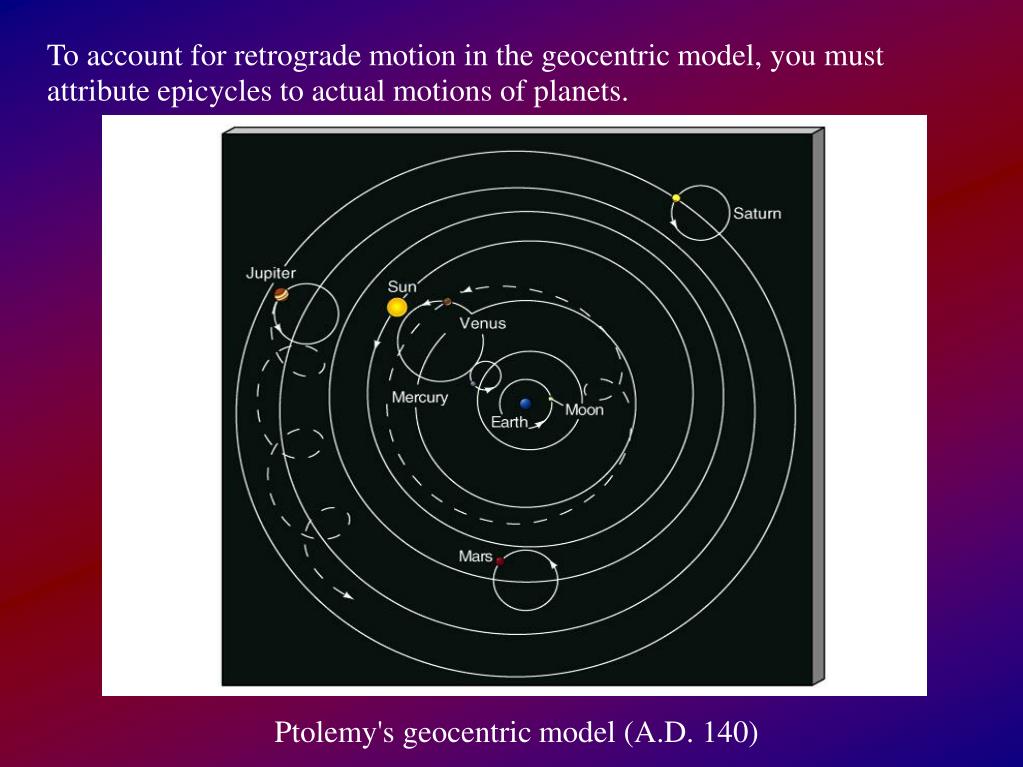 To account for retrograde motion in the geocentric model, you must attribute epicycles to actual motions of planets.

Saturn
Jupiter
Sun
Venus
Mercury
Earth
Moon
Mars

Ptolemy's geocentric model (A.D. 140)